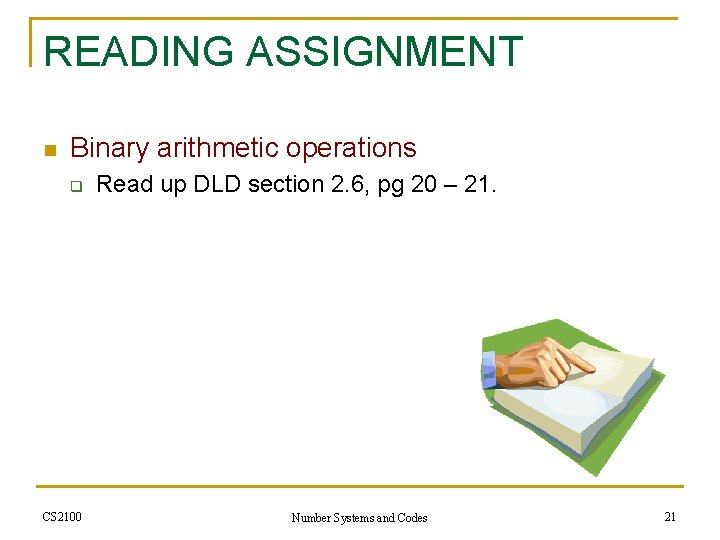 READING ASSIGNMENT

Binary arithmetic operations

Read up DLD section 2.6, pg 20 – 21.

CS2100

Number Systems and Codes

21